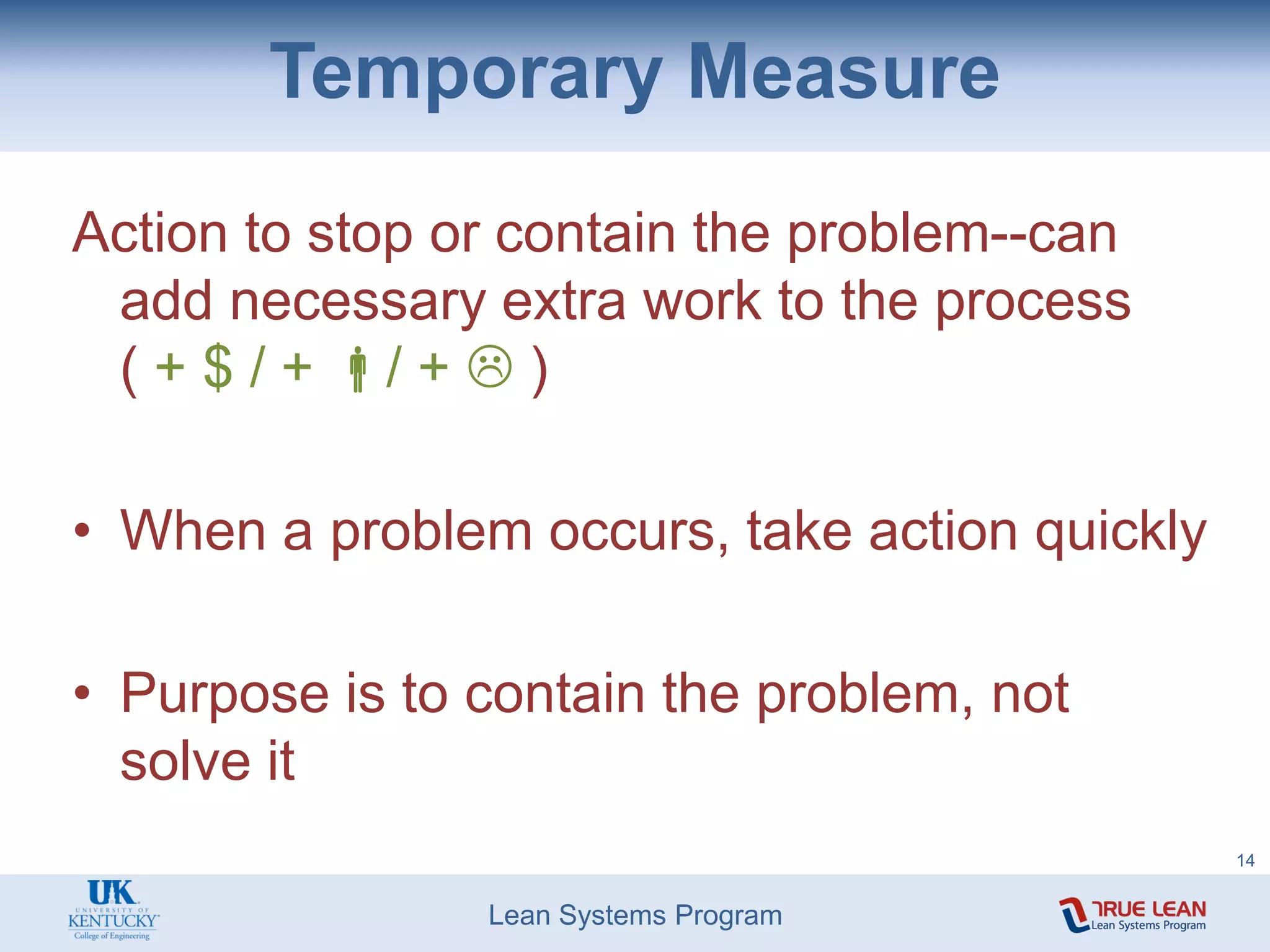 Temporary Measure

Action to stop or contain the problem--can add necessary extra work to the process ( + $ / + / + ☹ )

• When a problem occurs, take action quickly

• Purpose is to contain the problem, not solve it

14

UK UNIVERSITY OF KENTUCKY College of Engineering

Lean Systems Program

TRUE LEAN Lean Systems Program